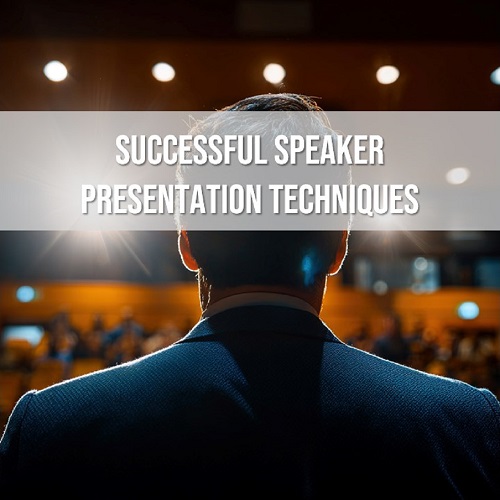 SUCCESSFUL SPEAKER
PRESENTATION TECHNIQUES